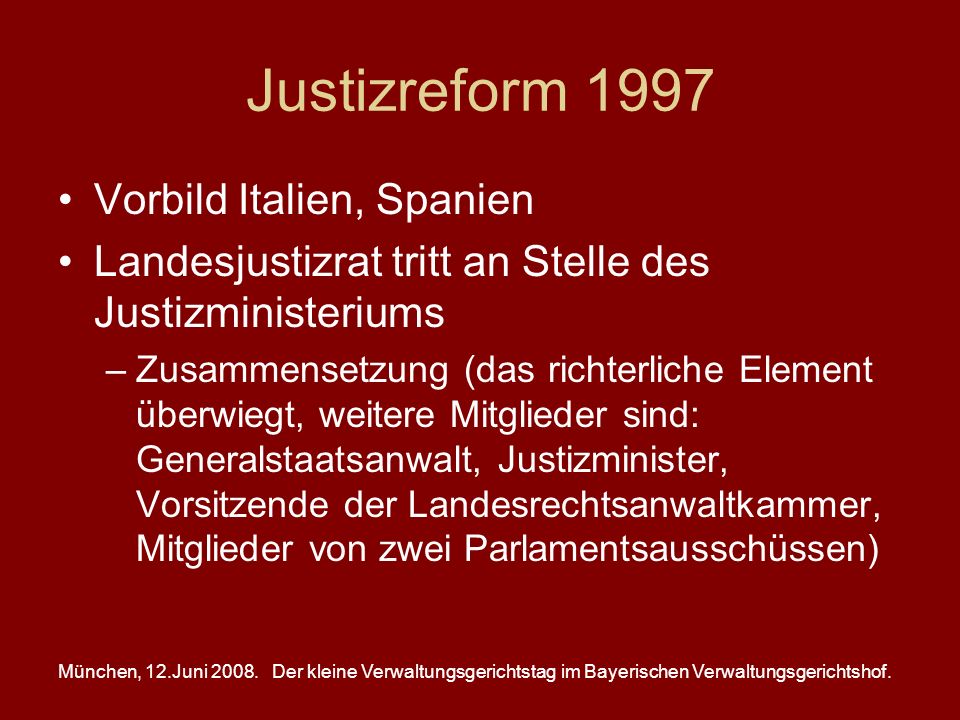 Justizreform 1997

• Vorbild Italien, Spanien

• Landesjustizrat tritt an Stelle des Justizministeriums

– Zusammensetzung (das richterliche Element überwiegt, weitere Mitglieder sind: Generalstaatsanwalt, Justizminister, Vorsitzende der Landesrechtsanwaltkammer, Mitglieder von zwei Parlamentsausschüssen)

München, 12.Juni 2008. Der kleine Verwaltungsgerichtstag im Bayerischen Verwaltungsgerichtshof.